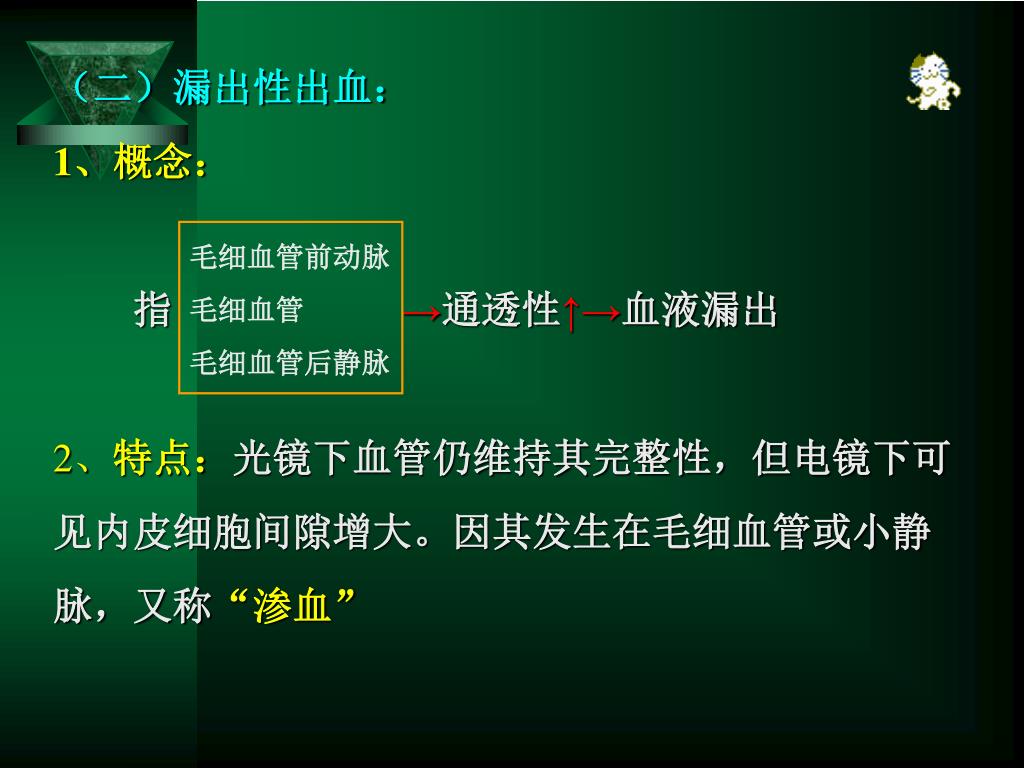 （二）漏出性出血：

1、概念：

指 毛细血管前动脉
毛细血管
毛细血管后静脉 →通透性↑→血液漏出

2、特点：光镜下血管仍维持其完整性，但电镜下可见内皮细胞间隙增大。因其发生在毛细血管或小静脉，又称“渗血”